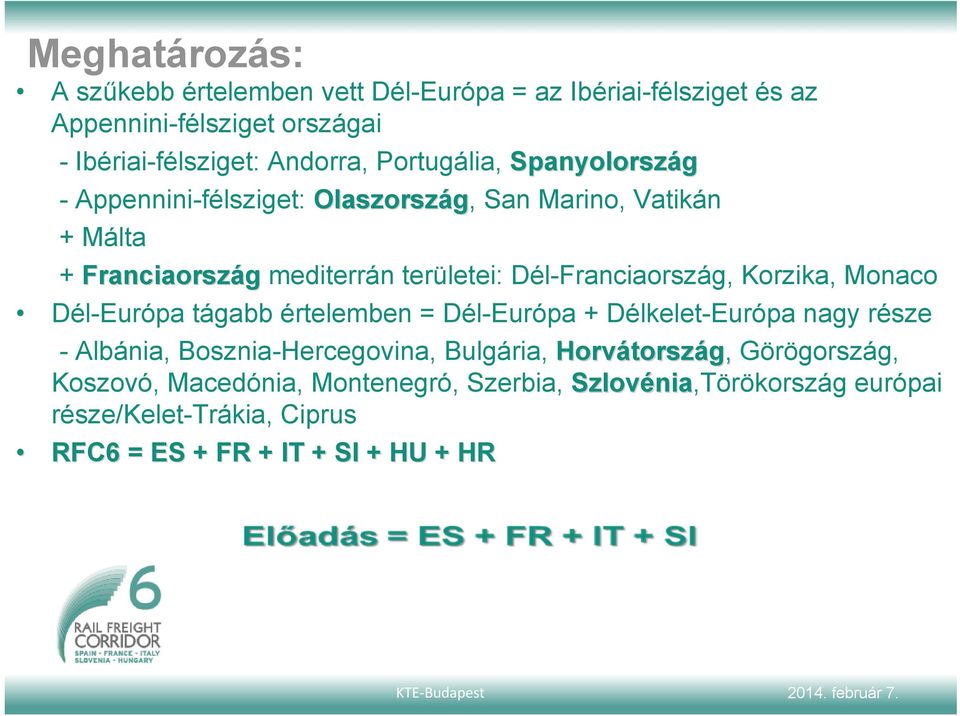 Meghatározás:

• A szűkebb értelemben vett Dél-Európa = az Ibériai-félsziget és az Appennini-félsziget országai

- Ibériai-félsziget: Andorra, Portugália, Spanyolország

- Appennini-félsziget: Olaszország, San Marino, Vatikán

+ Málta

+ Franciaország mediterrán területei: Dél-Franciaország, Korzika, Monaco

• Dél-Európa tágabb értelemben = Dél-Európa + Délkelet-Európa nagy része

- Albánia, Bosznia-Hercegovina, Bulgária, Horvátország, Görögország, Koszovó, Macedónia, Montenegró, Szerbia, Szlovénia,Törökország európai része/Kelet-Trákia, Ciprus

• RFC6 = ES + FR + IT + SI + HU + HR

Előadás = ES + FR + IT + SI

6
RAIL FREIGHT CORRIDOR
SPAIN - FRANCE - ITALY
SLOVENIA - HUNGARY

KTE-Budapest

2014. február 7.